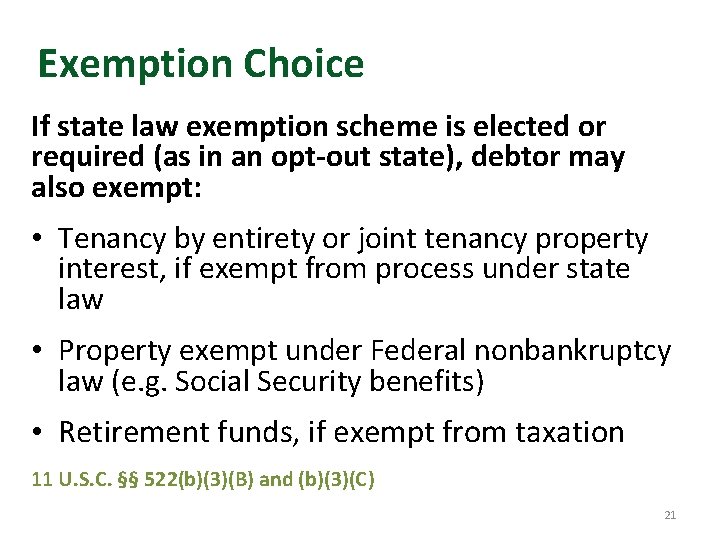 Exemption Choice

If state law exemption scheme is elected or required (as in an opt-out state), debtor may also exempt:

• Tenancy by entirety or joint tenancy property interest, if exempt from process under state law

• Property exempt under Federal nonbankruptcy law (e.g. Social Security benefits)

• Retirement funds, if exempt from taxation

11 U.S.C. §§ 522(b)(3)(B) and (b)(3)(C)

21